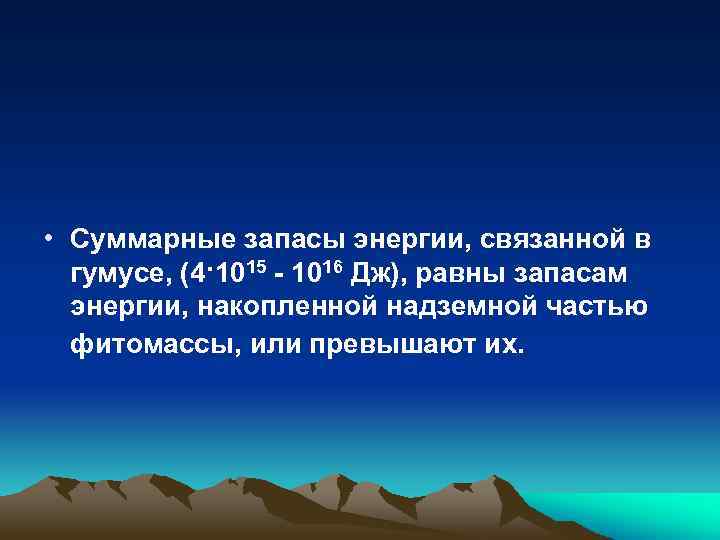 • Суммарные запасы энергии, связанной в гумусе, ($4 \cdot 10^{15}$ - $10^{16}$ Дж), равны запасам энергии, накопленной надземной частью фитомассы, или превышают их.